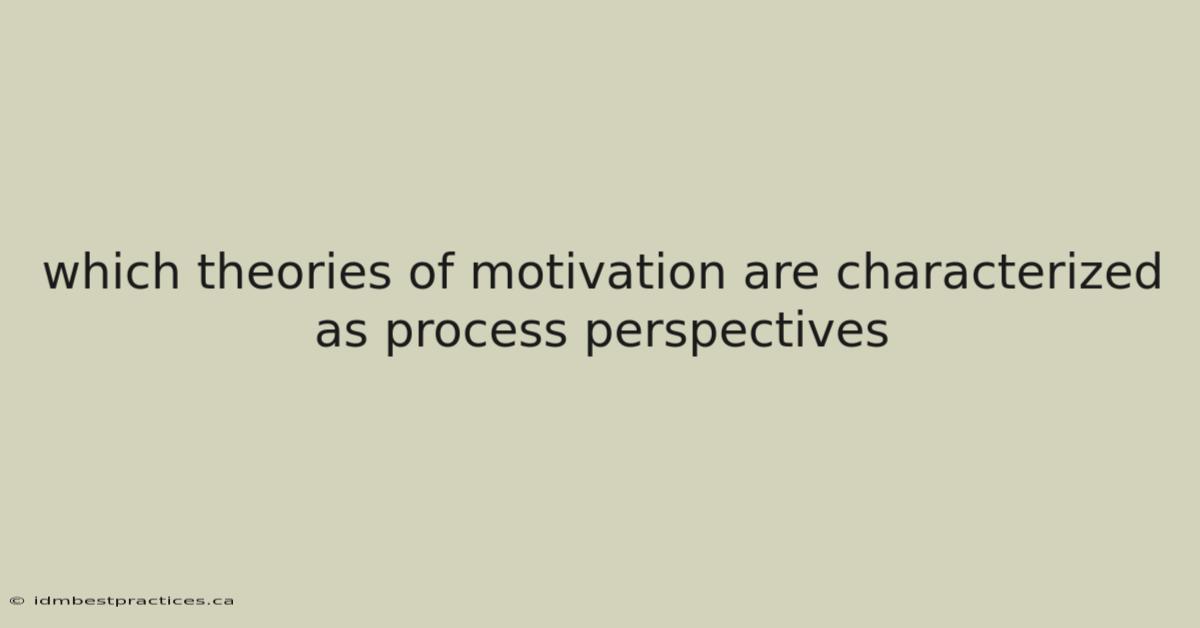 which theories of motivation are characterized as process perspectives

© idmbestpractices.ca